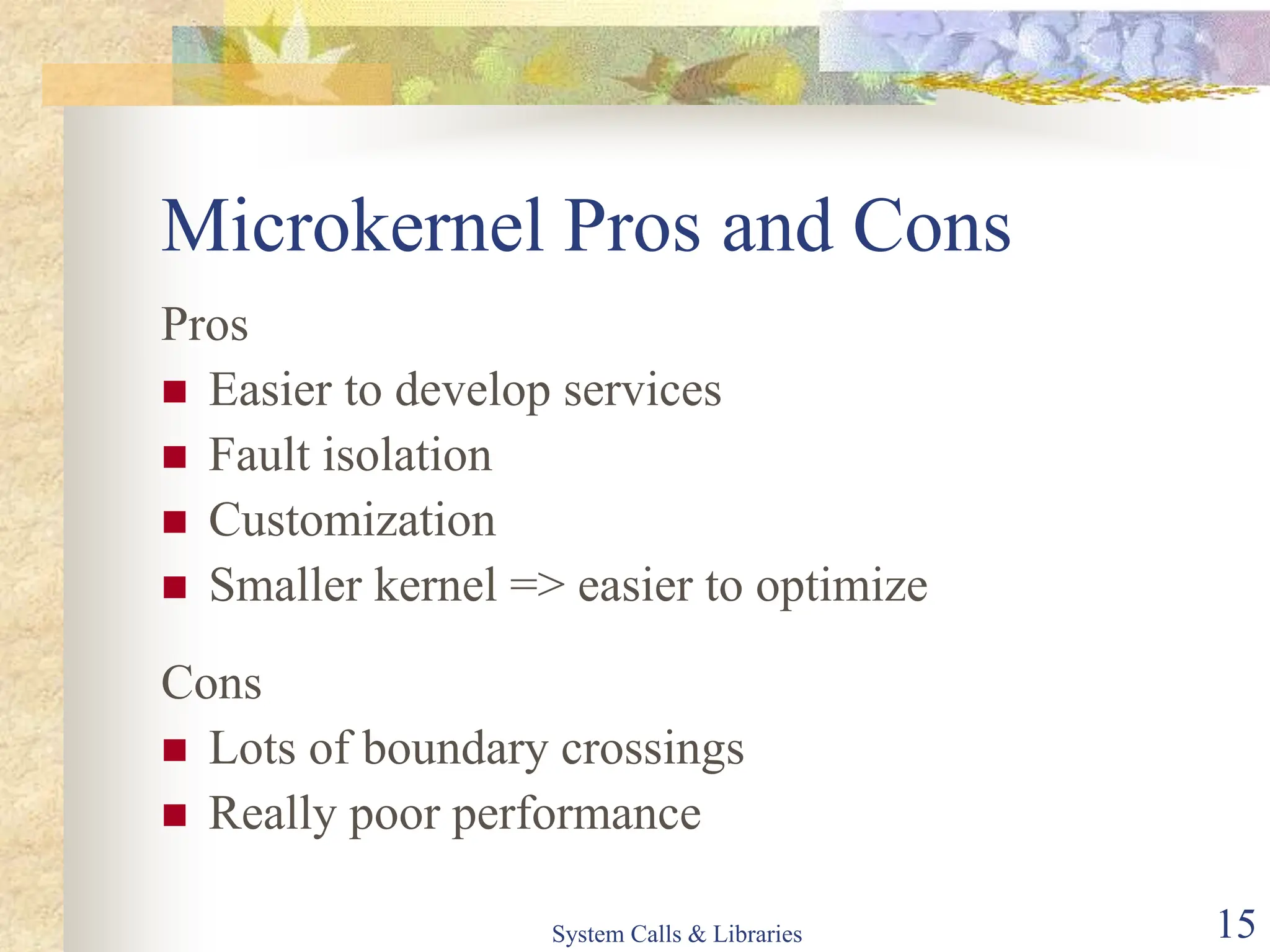 Microkernel Pros and Cons

Pros

- Easier to develop services
- Fault isolation
- Customization
- Smaller kernel => easier to optimize

Cons

- Lots of boundary crossings
- Really poor performance

System Calls & Libraries

15